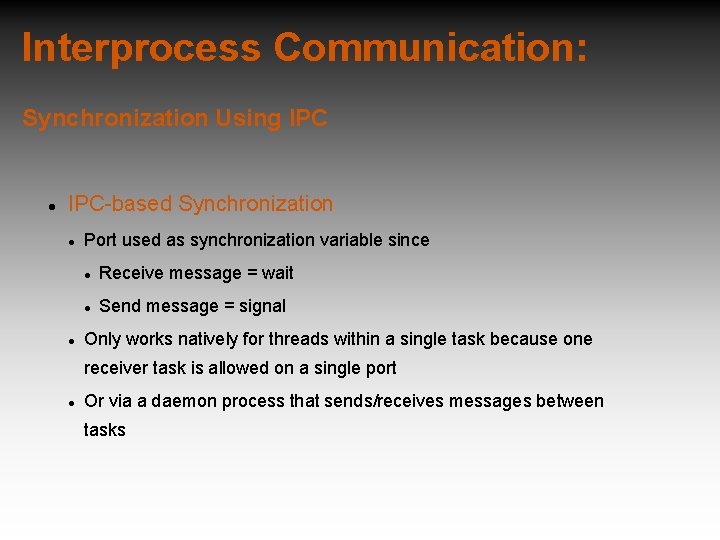 Interprocess Communication:

Synchronization Using IPC

- IPC-based Synchronization
  - Port used as synchronization variable since
    - Receive message = wait
    - Send message = signal
  - Only works natively for threads within a single task because one receiver task is allowed on a single port
  - Or via a daemon process that sends/receives messages between tasks